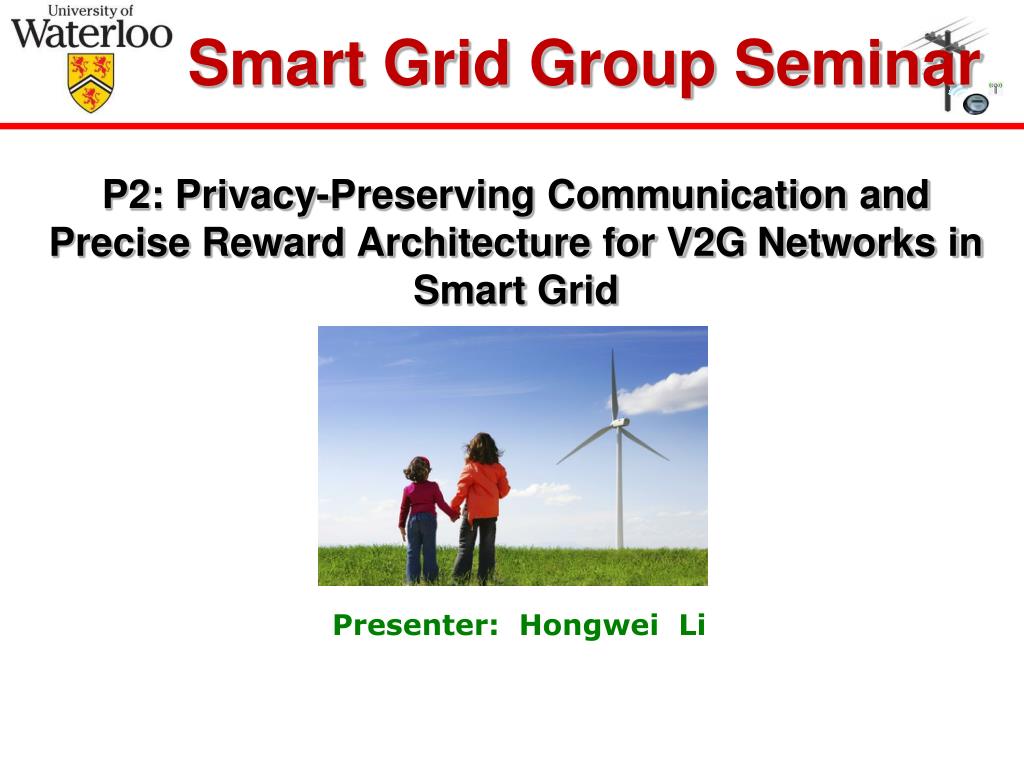 University of Waterloo

Smart Grid Group Seminar

P2: Privacy-Preserving Communication and Precise Reward Architecture for V2G Networks in Smart Grid

Presenter: Hongwei Li